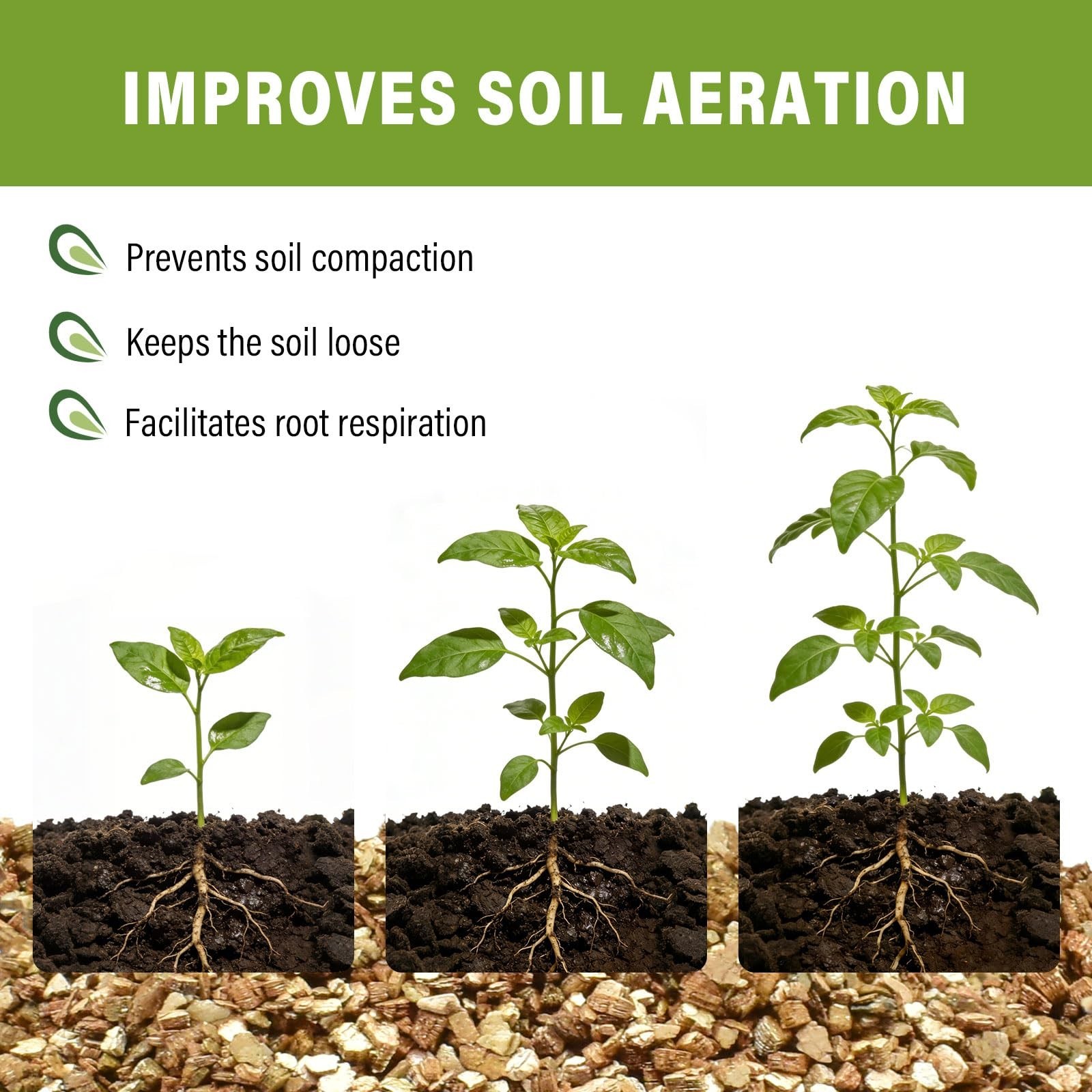 IMPROVES SOIL AERATION

Prevents soil compaction

Keeps the soil loose

Facilitates root respiration